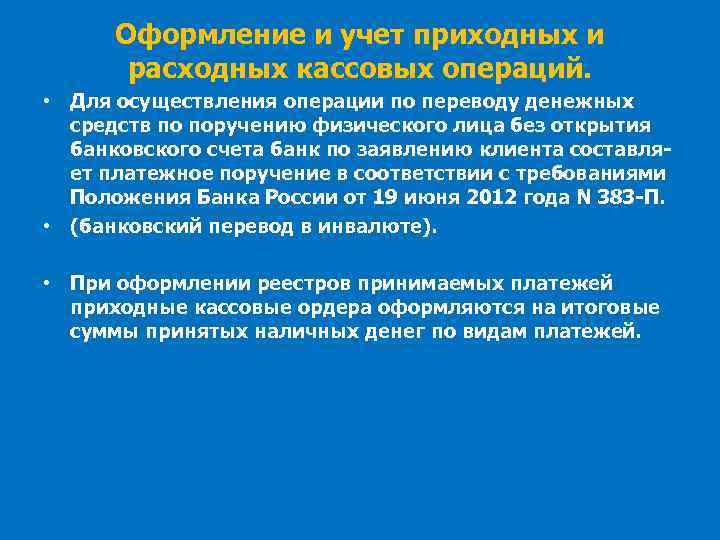 Оформление и учет приходных и расходных кассовых операций.

• Для осуществления операции по переводу денежных средств по поручению физического лица без открытия банковского счета банк по заявлению клиента составляет платежное поручение в соответствии с требованиями Положения Банка России от 19 июня 2012 года N 383-П.

• (банковский перевод в инвалюте).

• При оформлении реестров принимаемых платежей приходные кассовые ордера оформляются на итоговые суммы принятых наличных денег по видам платежей.